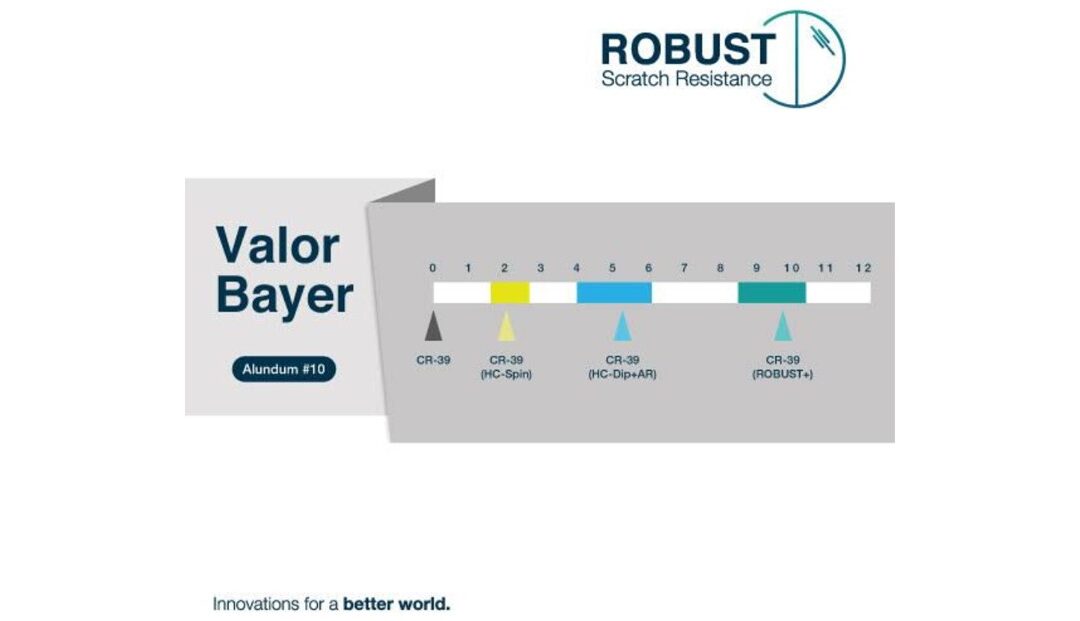 ROBUST
Scratch Resistance

Valor Bayer

Alundum #10

0 1 2 3 4 5 6 7 8 9 10 11 12

CR-39

CR-39 (HC-Spin)

CR-39 (HC-Dip+AR)

CR-39 (ROBUST+)

Innovations for a better world.